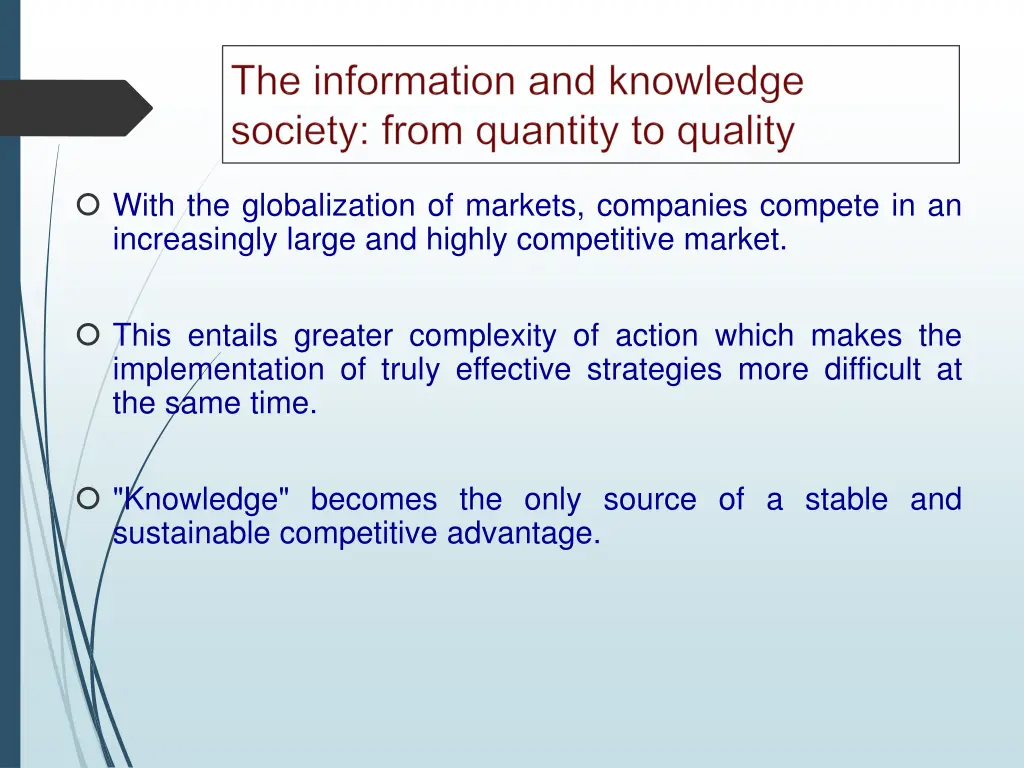 The information and knowledge society: from quantity to quality

With the globalization of markets, companies compete in an increasingly large and highly competitive market.

This entails greater complexity of action which makes the implementation of truly effective strategies more difficult at the same time.

"Knowledge" becomes the only source of a stable and sustainable competitive advantage.